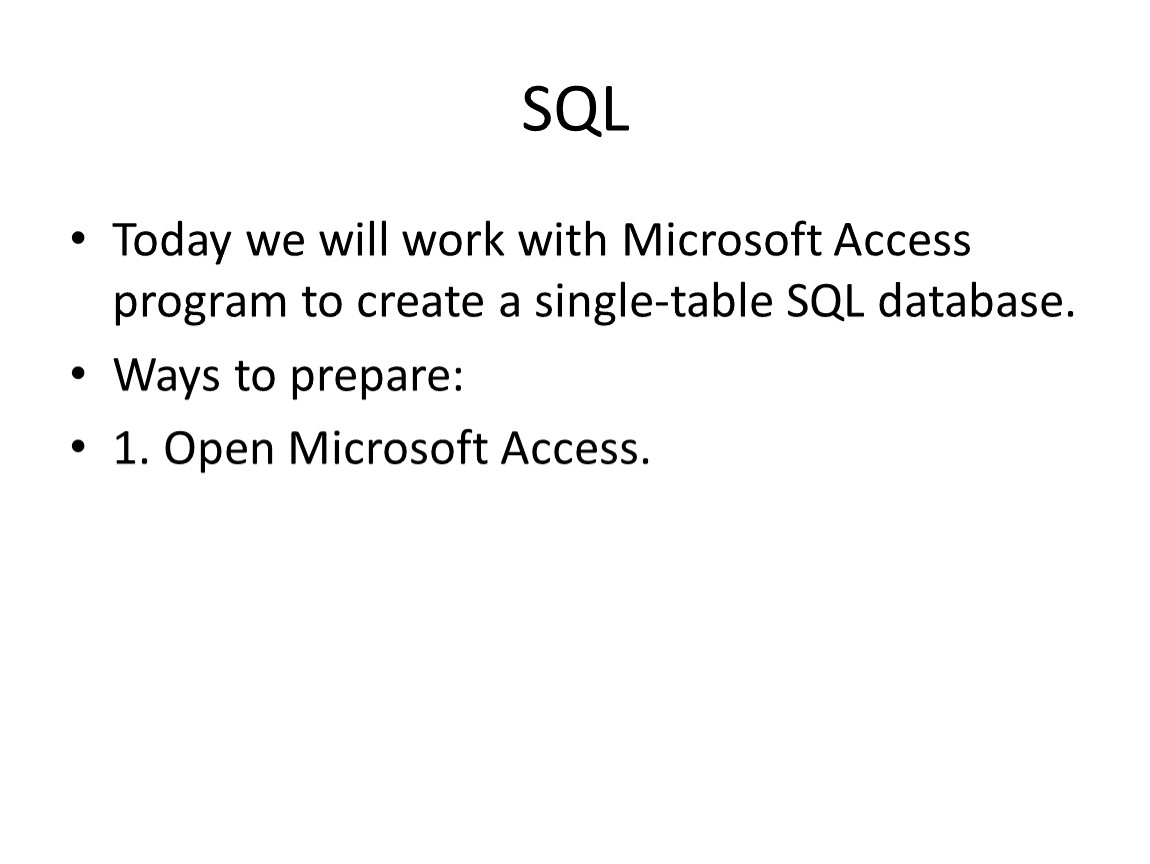 SQL

• Today we will work with Microsoft Access program to create a single-table SQL database.
• Ways to prepare:
• 1. Open Microsoft Access.